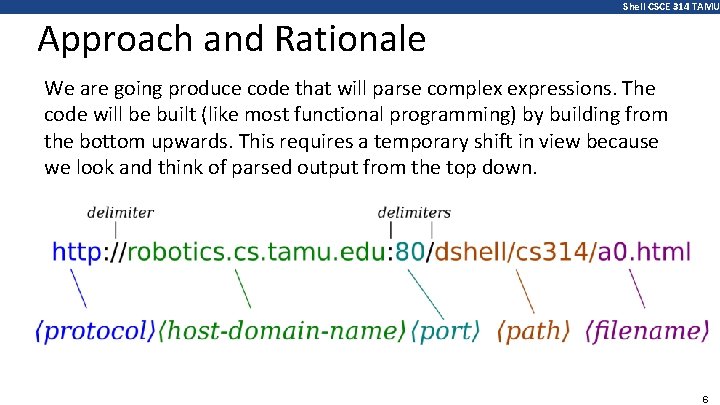 Shell CSCE 314 TAMU

Approach and Rationale

We are going produce code that will parse complex expressions. The code will be built (like most functional programming) by building from the bottom upwards. This requires a temporary shift in view because we look and think of parsed output from the top down.

delimiter

delimiters

http://robotics.cs.tamu.edu:80/dshell/cs314/a0.html

⟨protocol⟩⟨host-domain-name⟩⟨port⟩ ⟨path⟩ ⟨filename⟩

6